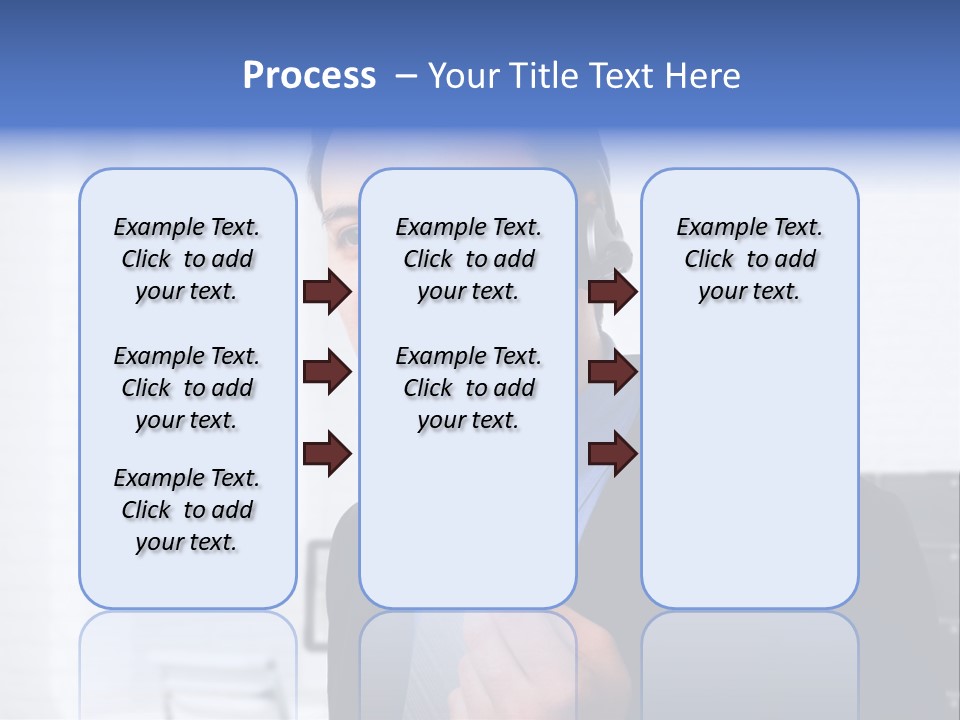 Process – Your Title Text Here

Example Text. Click to add your text.

Example Text. Click to add your text.

Example Text. Click to add your text.

Example Text. Click to add your text.

Example Text. Click to add your text.

Example Text. Click to add your text.